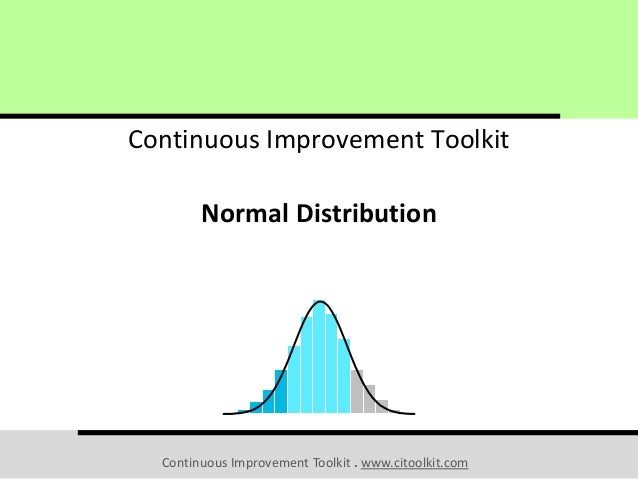 Continuous Improvement Toolkit

Normal Distribution

Continuous Improvement Toolkit . www.citoolkit.com